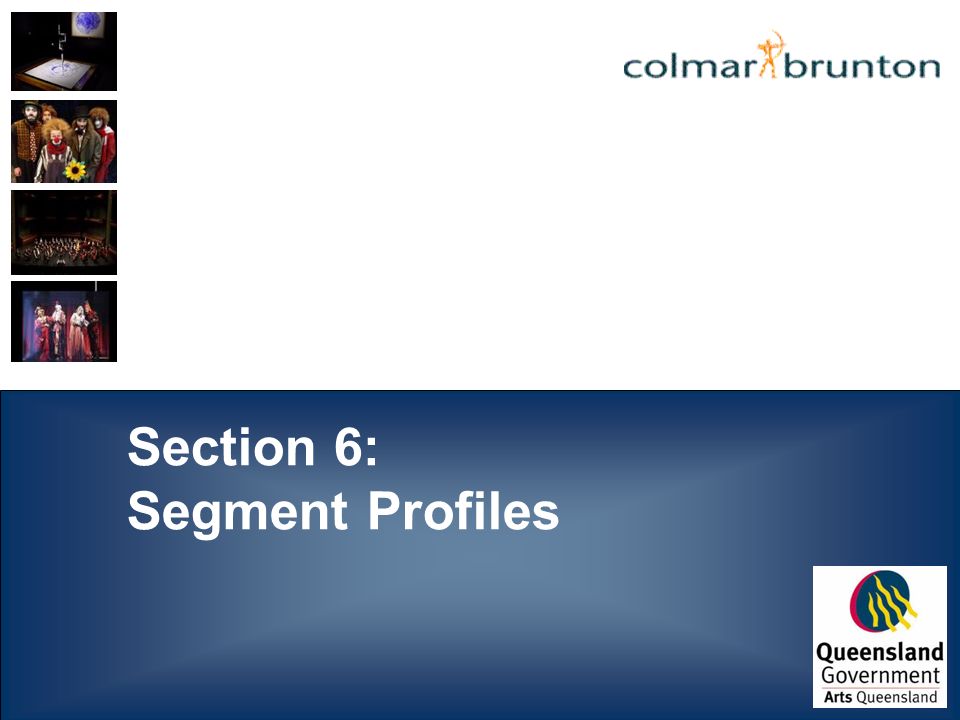 colmar brunton

Section 6:
Segment Profiles

Queensland
Government
Arts Queensland